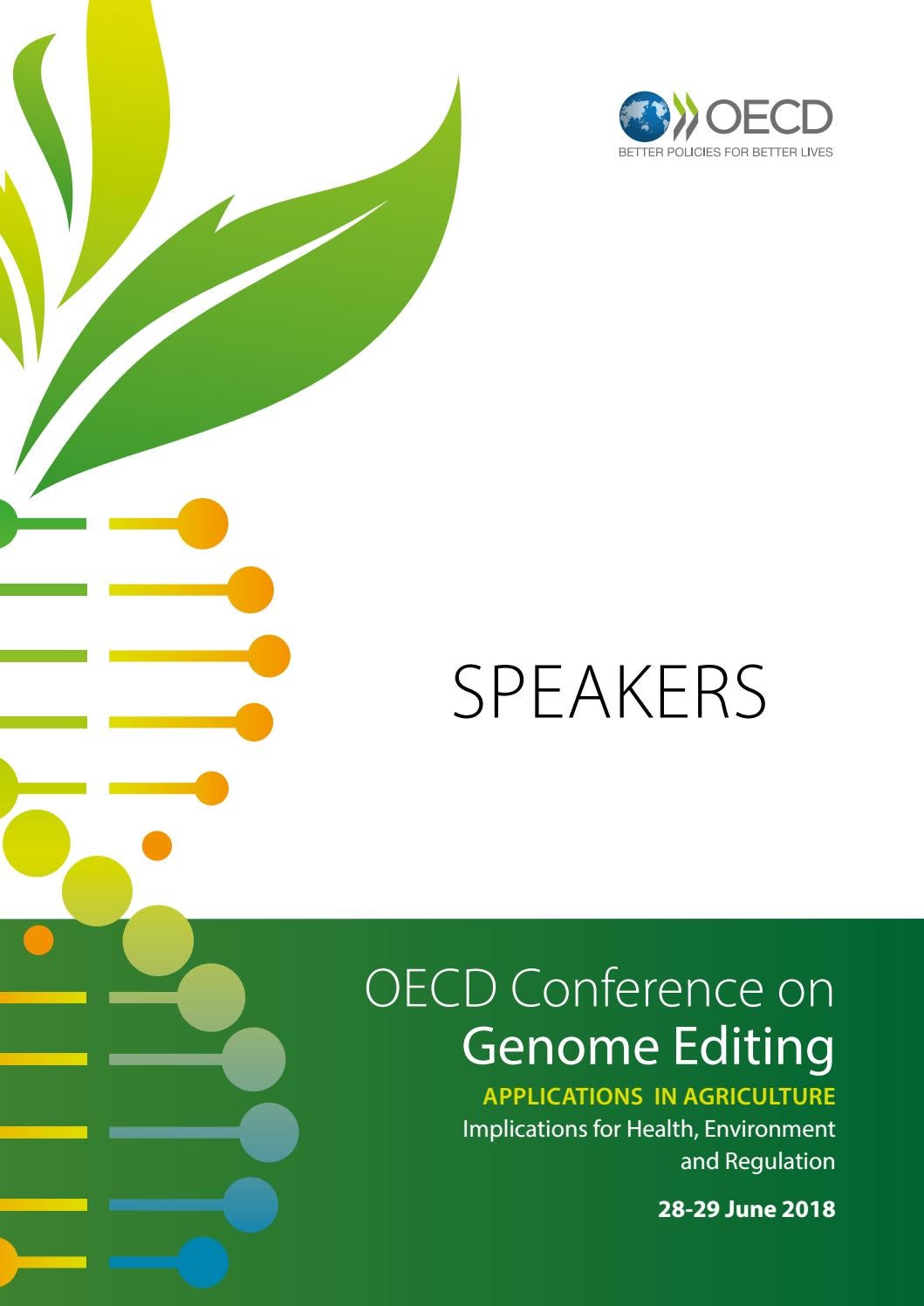 OECD
BETTER POLICIES FOR BETTER LIVES

SPEAKERS

OECD Conference on
Genome Editing
APPLICATIONS IN AGRICULTURE
Implications for Health, Environment and Regulation

28-29 June 2018